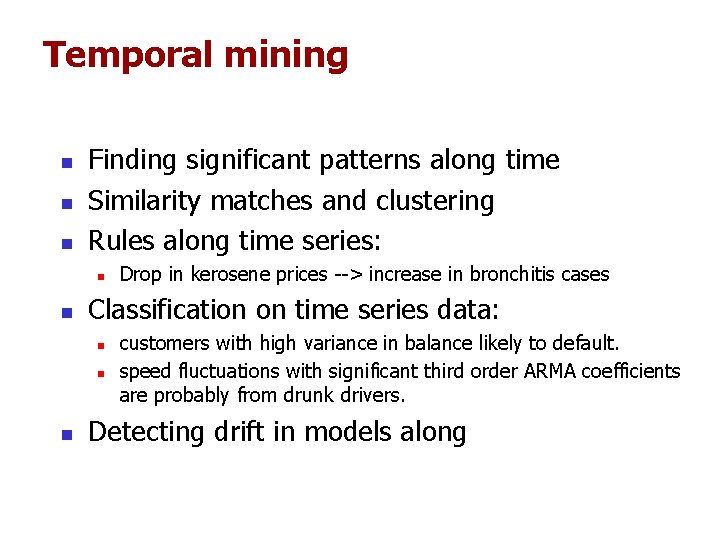 Temporal mining

- Finding significant patterns along time
- Similarity matches and clustering
- Rules along time series:
  - Drop in kerosene prices --> increase in bronchitis cases
- Classification on time series data:
  - customers with high variance in balance likely to default.
  - speed fluctuations with significant third order ARMA coefficients are probably from drunk drivers.
- Detecting drift in models along